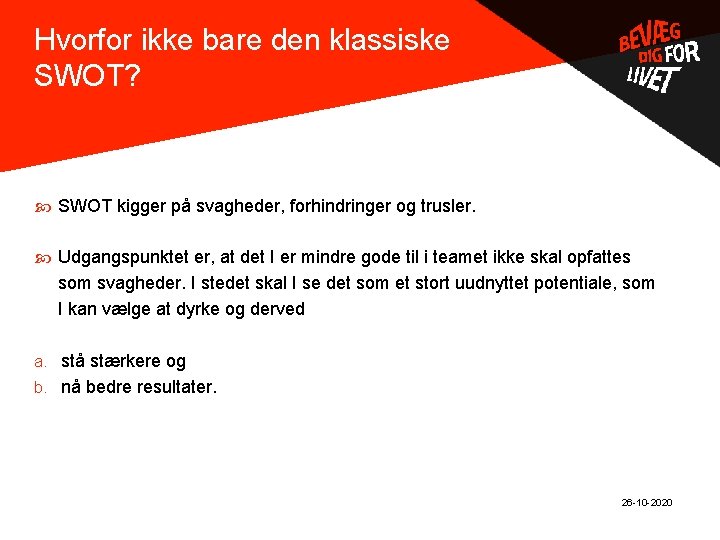 Hvorfor ikke bare den klassiske SWOT?

BEVÆG DIG FOR LIVET

SWOT kigger på svagheder, forhindringer og trusler.

Udgangspunktet er, at det I er mindre gode til i teamet ikke skal opfattes som svagheder. I stedet skal I se det som et stort uudnyttet potentiale, som I kan vælge at dyrke og derved

a. stå stærkere og
b. nå bedre resultater.

26-10-2020